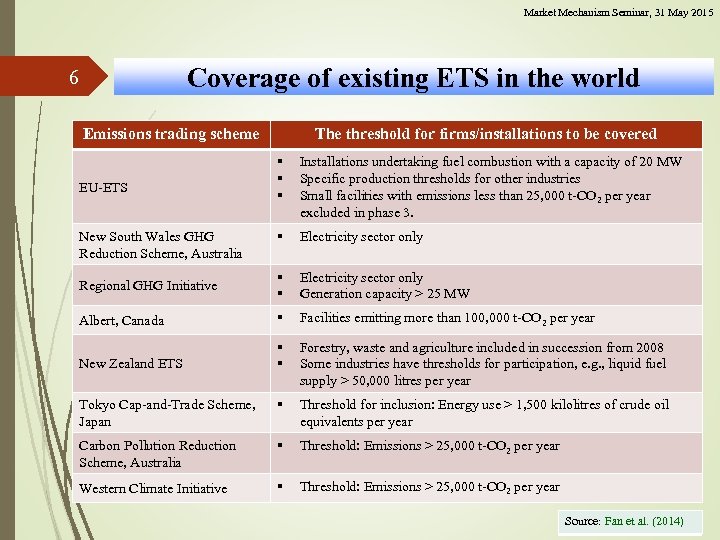 Market Mechanism Seminar, 31 May 2015

6

Coverage of existing ETS in the world

| Emissions trading scheme | The threshold for firms/installations to be covered |
|---|---|
| EU-ETS | ▪ Installations undertaking fuel combustion with a capacity of 20 MW ▪ Specific production thresholds for other industries ▪ Small facilities with emissions less than 25,000 t-$CO_2$ per year excluded in phase 3. |
| New South Wales GHG Reduction Scheme, Australia | ▪ Electricity sector only |
| Regional GHG Initiative | ▪ Electricity sector only ▪ Generation capacity > 25 MW |
| Albert, Canada | ▪ Facilities emitting more than 100,000 t-$CO_2$ per year |
| New Zealand ETS | ▪ Forestry, waste and agriculture included in succession from 2008 ▪ Some industries have thresholds for participation, e.g., liquid fuel supply > 50,000 litres per year |
| Tokyo Cap-and-Trade Scheme, Japan | ▪ Threshold for inclusion: Energy use > 1,500 kilolitres of crude oil equivalents per year |
| Carbon Pollution Reduction Scheme, Australia | ▪ Threshold: Emissions > 25,000 t-$CO_2$ per year |
| Western Climate Initiative | ▪ Threshold: Emissions > 25,000 t-$CO_2$ per year |

Source: Fan et al. (2014)